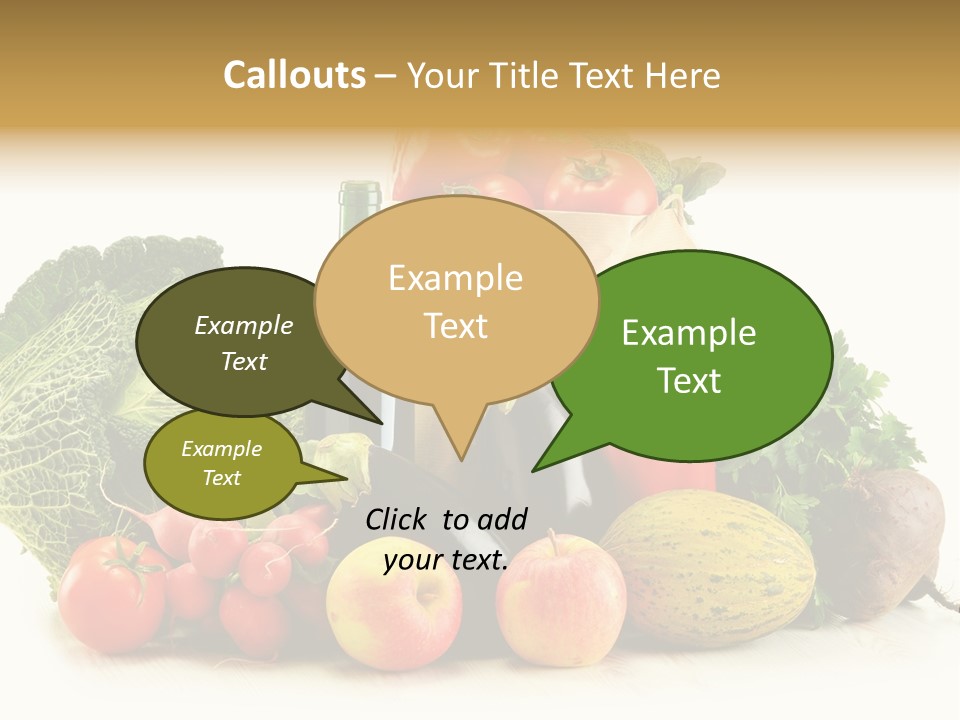 Callouts – Your Title Text Here

Example Text

Example Text

Example Text

Example Text

Click to add your text.